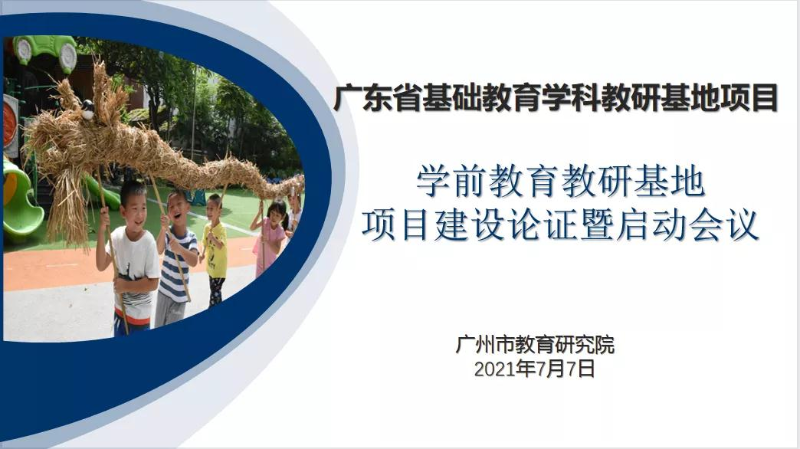 广东省基础教育学科教研基地项目

学前教育教研基地
项目建设论证暨启动会议

广州市教育研究院
2021年7月7日